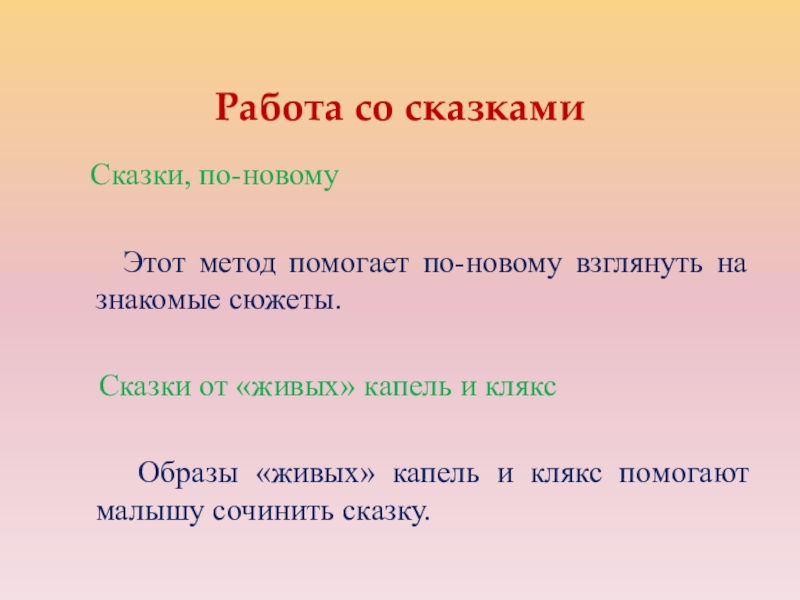 Работа со сказками

Сказки, по-новому

Этот метод помогает по-новому взглянуть на знакомые сюжеты.

Сказки от «живых» капель и клякс

Образы «живых» капель и клякс помогают малышу сочинить сказку.